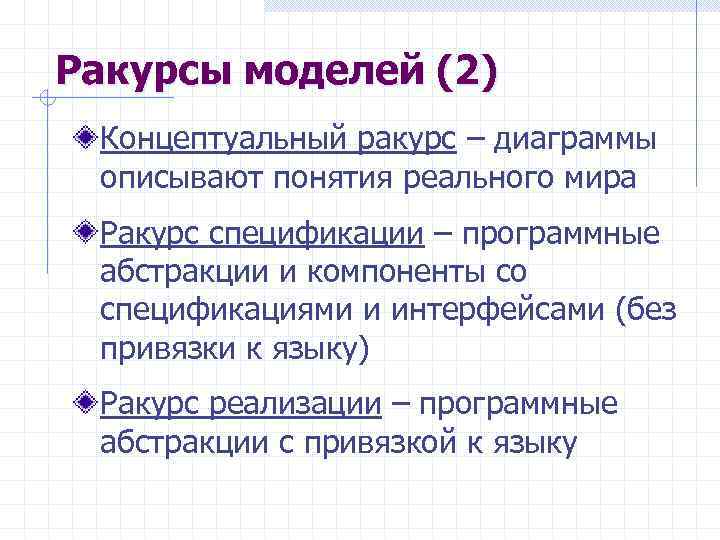 Ракурсы моделей (2)

Концептуальный ракурс – диаграммы описывают понятия реального мира

Ракурс спецификации – программные абстракции и компоненты со спецификациями и интерфейсами (без привязки к языку)

Ракурс реализации – программные абстракции с привязкой к языку